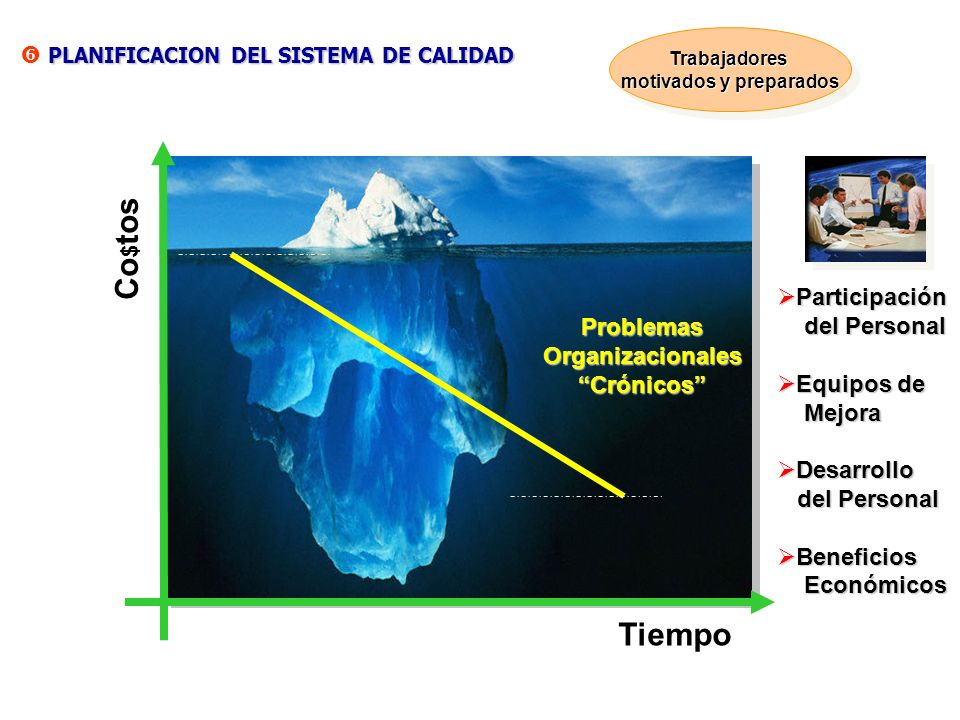 ❻ PLANIFICACION DEL SISTEMA DE CALIDAD

Trabajadores motivados y preparados

Co$tos

Problemas Organizacionales "Crónicos"

Tiempo

➢Participación del Personal

➢Equipos de Mejora

➢Desarrollo del Personal

➢Beneficios Económicos